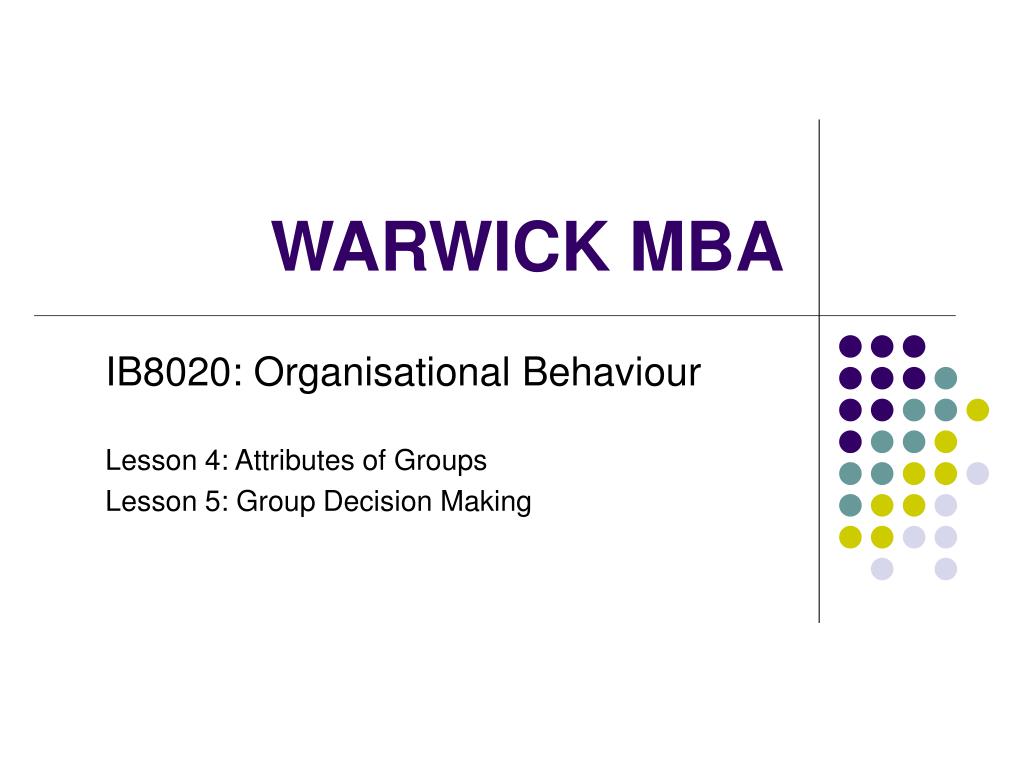 WARWICK MBA

IB8020: Organisational Behaviour

Lesson 4: Attributes of Groups
Lesson 5: Group Decision Making